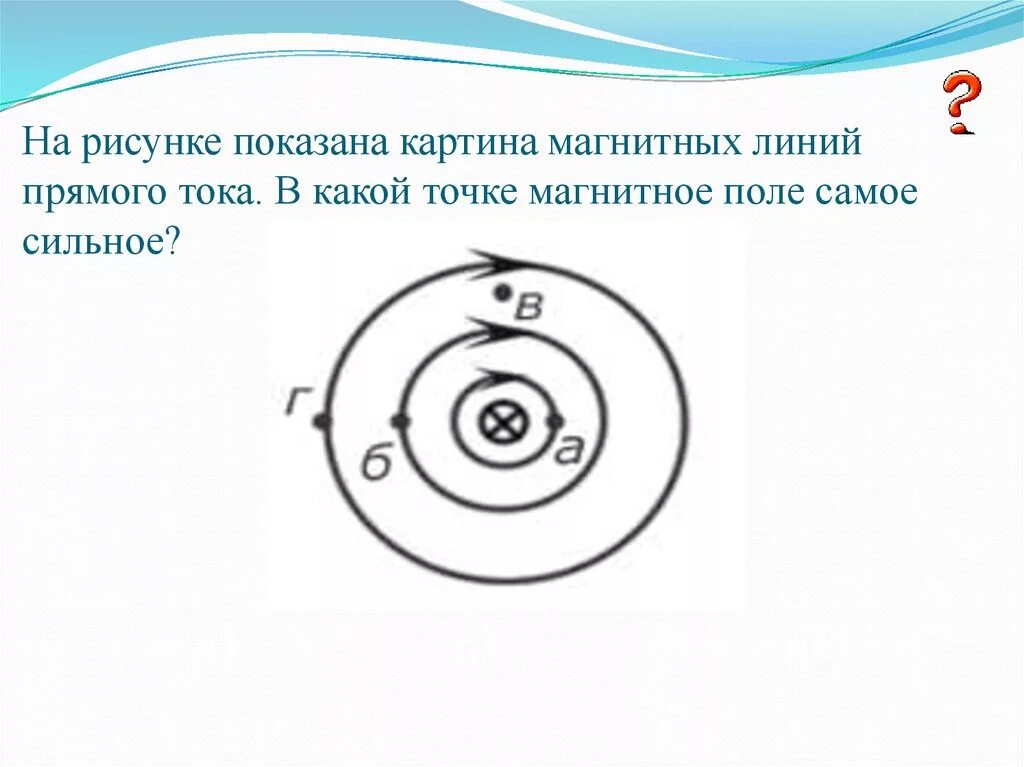 ?

На рисунке показана картина магнитных линий прямого тока. В какой точке магнитное поле самое сильное?

в

г

б

а